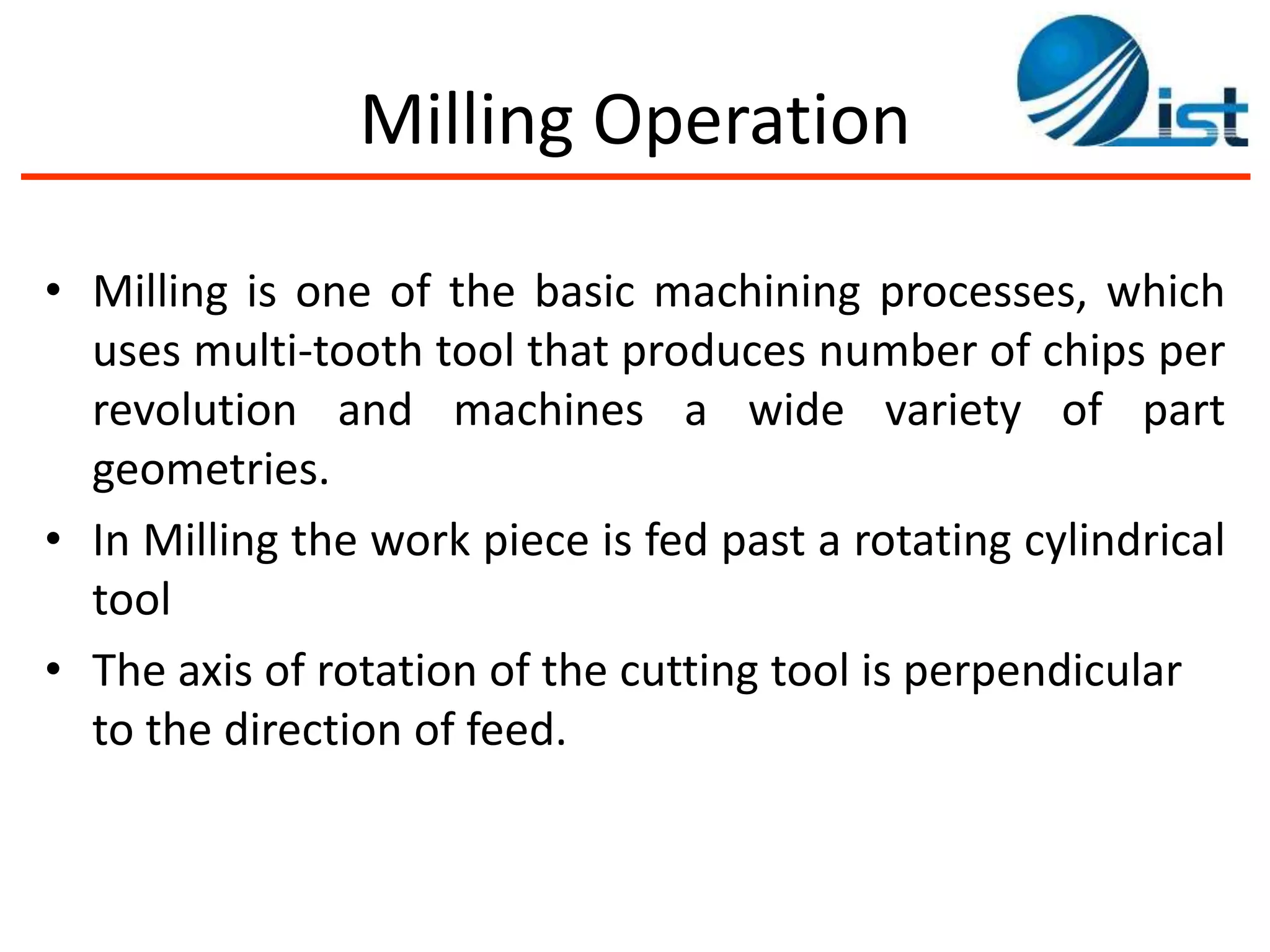 Milling Operation

ist

• Milling is one of the basic machining processes, which uses multi-tooth tool that produces number of chips per revolution and machines a wide variety of part geometries.
• In Milling the work piece is fed past a rotating cylindrical tool
• The axis of rotation of the cutting tool is perpendicular to the direction of feed.